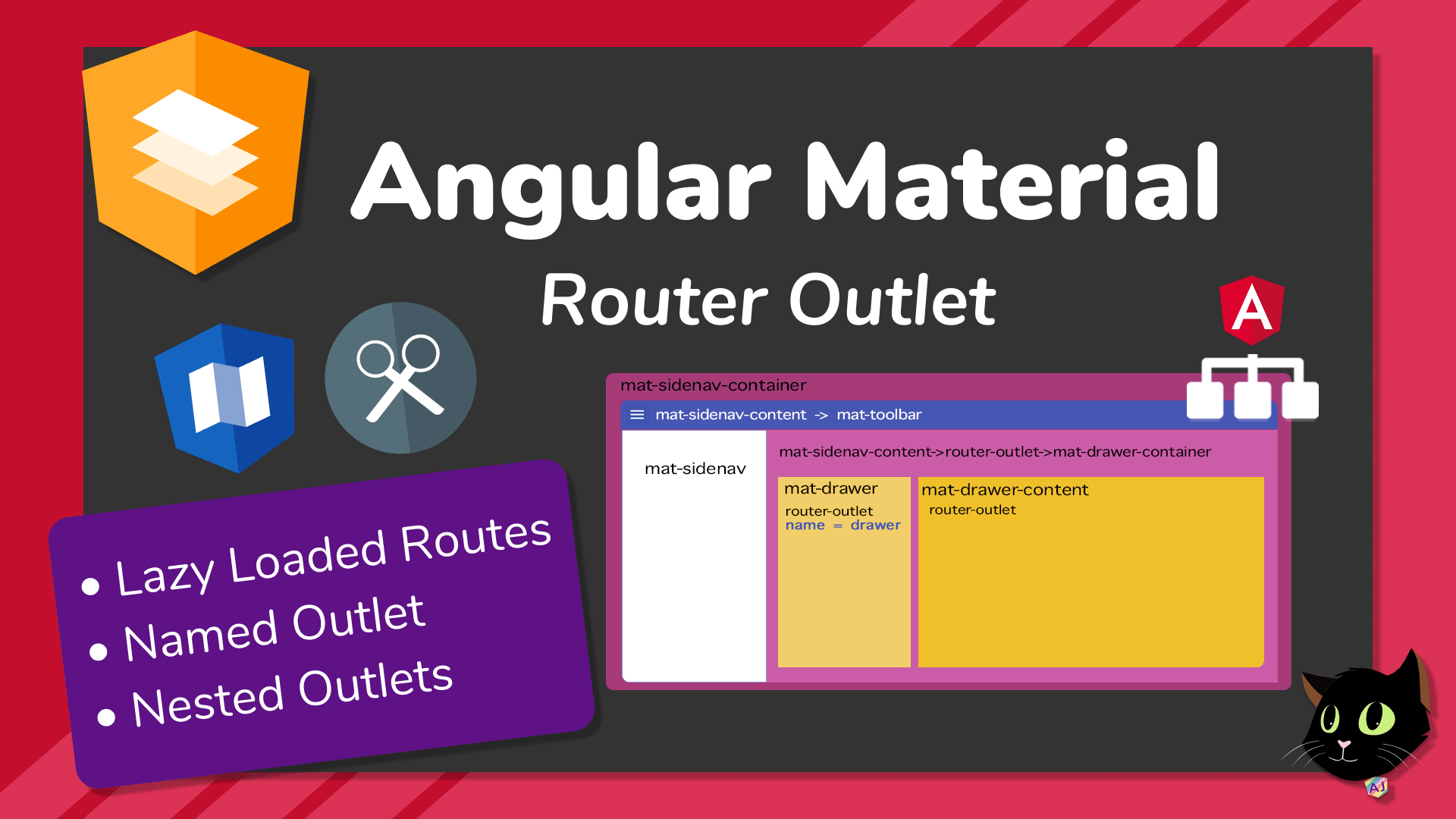 Angular Material

Router Outlet

A

mat-sidenav-container

mat-sidenav-content -> mat-toolbar

mat-sidenav

mat-sidenav-content->router-outlet->mat-drawer-container

mat-drawer
router-outlet
name = drawer

mat-drawer-content
router-outlet

• Lazy Loaded Routes
• Named Outlet
• Nested Outlets

AJ